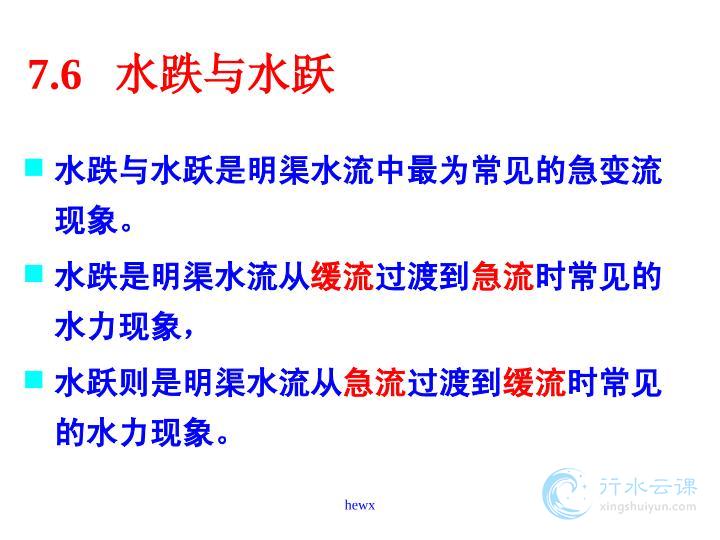 7.6 水跌与水跃

水跌与水跃是明渠水流中最为常见的急变流现象。

水跌是明渠水流从缓流过渡到急流时常见的水力现象，

水跃则是明渠水流从急流过渡到缓流时常见的水力现象。

hewx

行水云课
xingshuiyun.com